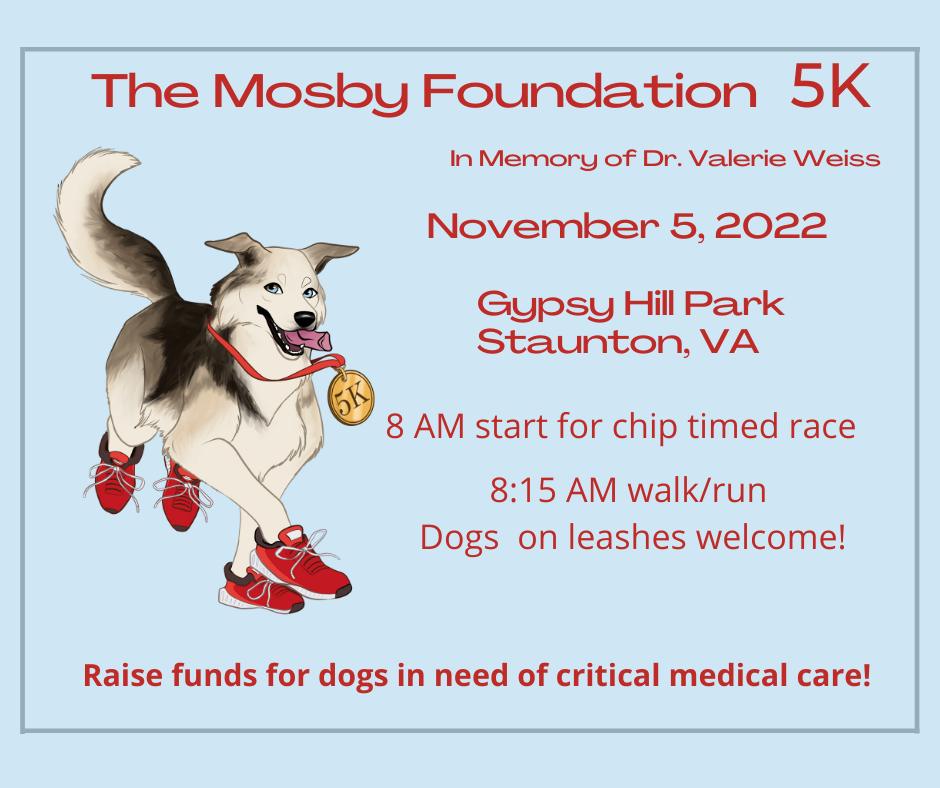 The Mosby Foundation 5K

In Memory of Dr. Valerie Weiss

November 5, 2022

Gypsy Hill Park
Staunton, VA

5K

8 AM start for chip timed race

8:15 AM walk/run
Dogs on leashes welcome!

Raise funds for dogs in need of critical medical care!